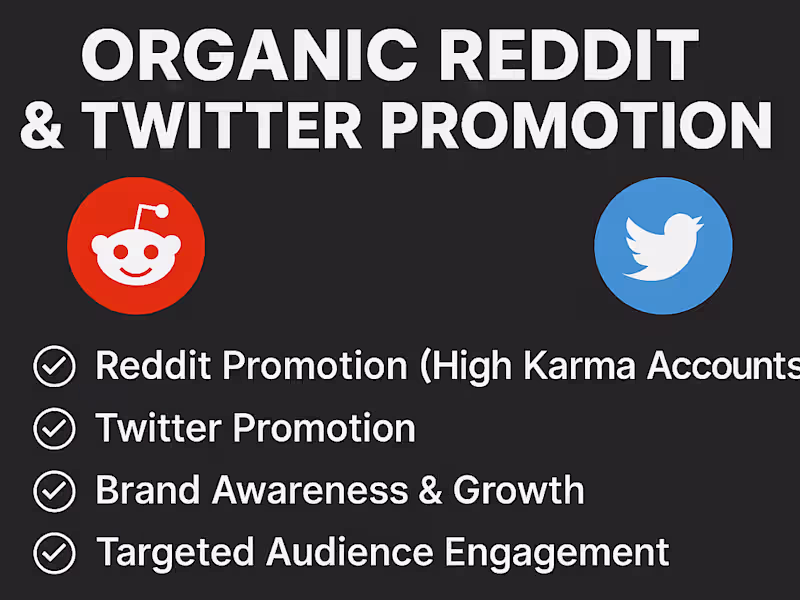 ORGANIC REDDIT
& TWITTER PROMOTION

Reddit Promotion (High Karma Accounts
Twitter Promotion
Brand Awareness & Growth
Targeted Audience Engagement